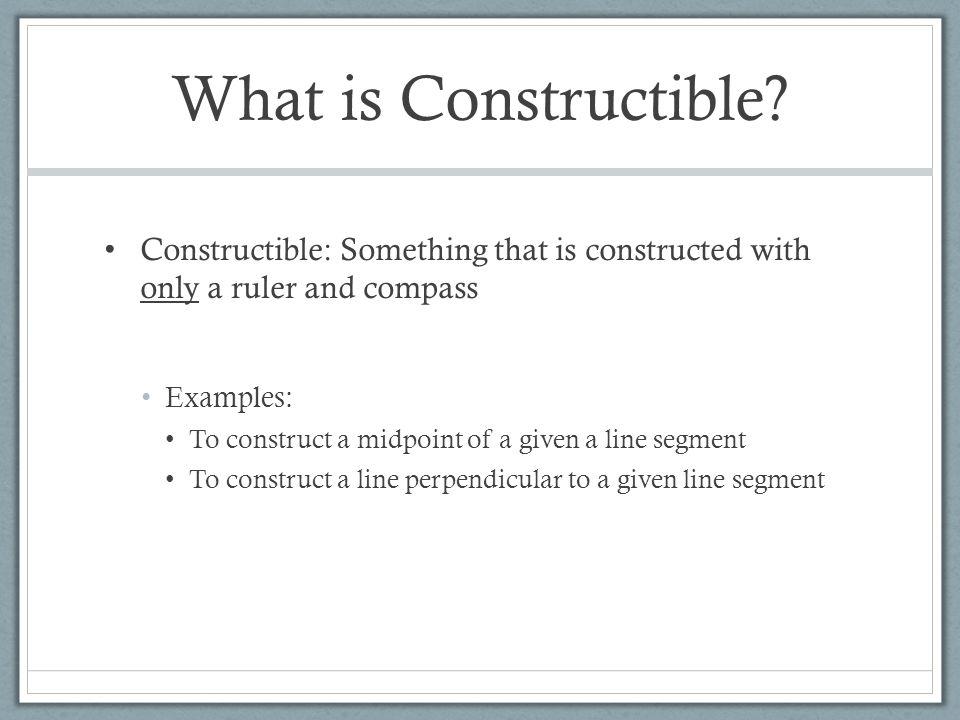 What is Constructible?

• Constructible: Something that is constructed with only a ruler and compass

• Examples:
• To construct a midpoint of a given a line segment
• To construct a line perpendicular to a given line segment